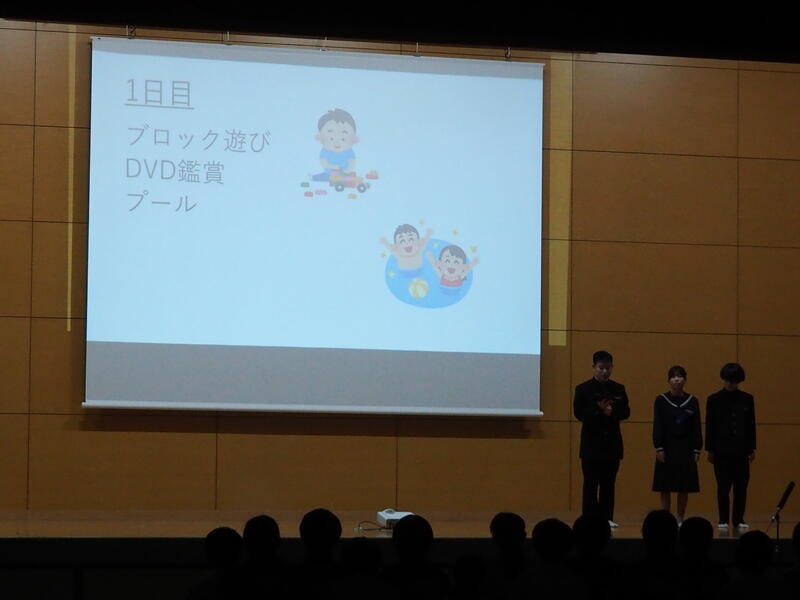 1日目

ブロック遊び
DVD鑑賞
プール